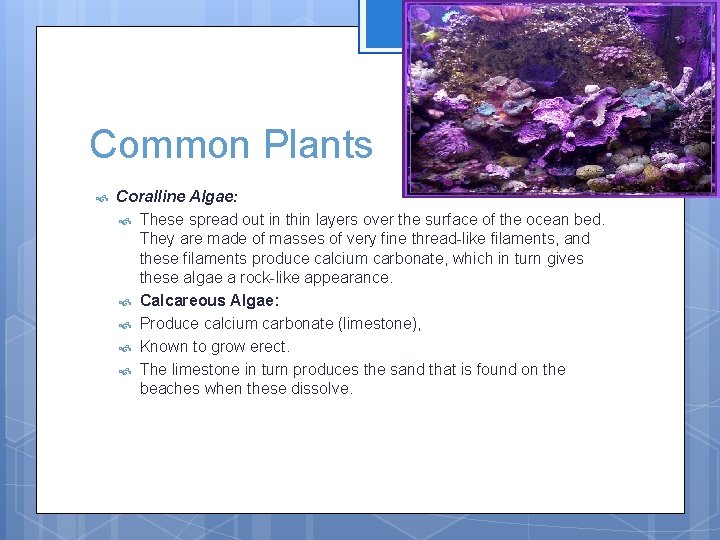 Common Plants

Coralline Algae:

These spread out in thin layers over the surface of the ocean bed. They are made of masses of very fine thread-like filaments, and these filaments produce calcium carbonate, which in turn gives these algae a rock-like appearance.

Calcareous Algae:

Produce calcium carbonate (limestone),

Known to grow erect.

The limestone in turn produces the sand that is found on the beaches when these dissolve.